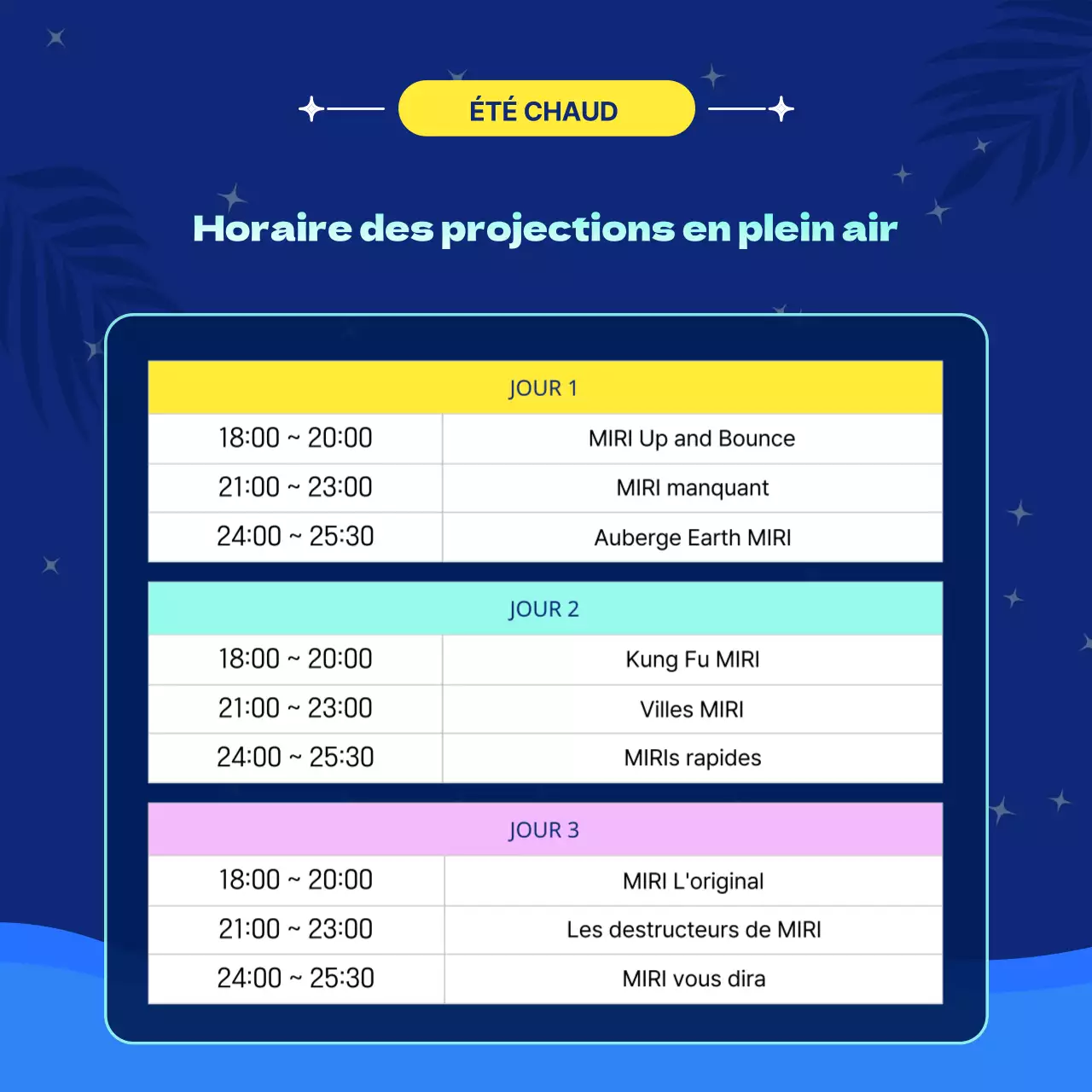 ÉTÉ CHAUD

Horaire des projections en plein air

| JOUR 1 | |
|---|---|
| 18:00 ~ 20:00 | MIRI Up and Bounce |
| 21:00 ~ 23:00 | MIRI manquant |
| 24:00 ~ 25:30 | Auberge Earth MIRI |

| JOUR 2 | |
|---|---|
| 18:00 ~ 20:00 | Kung Fu MIRI |
| 21:00 ~ 23:00 | Villes MIRI |
| 24:00 ~ 25:30 | MIRIs rapides |

| JOUR 3 | |
|---|---|
| 18:00 ~ 20:00 | MIRI L'original |
| 21:00 ~ 23:00 | Les destructeurs de MIRI |
| 24:00 ~ 25:30 | MIRI vous dira |